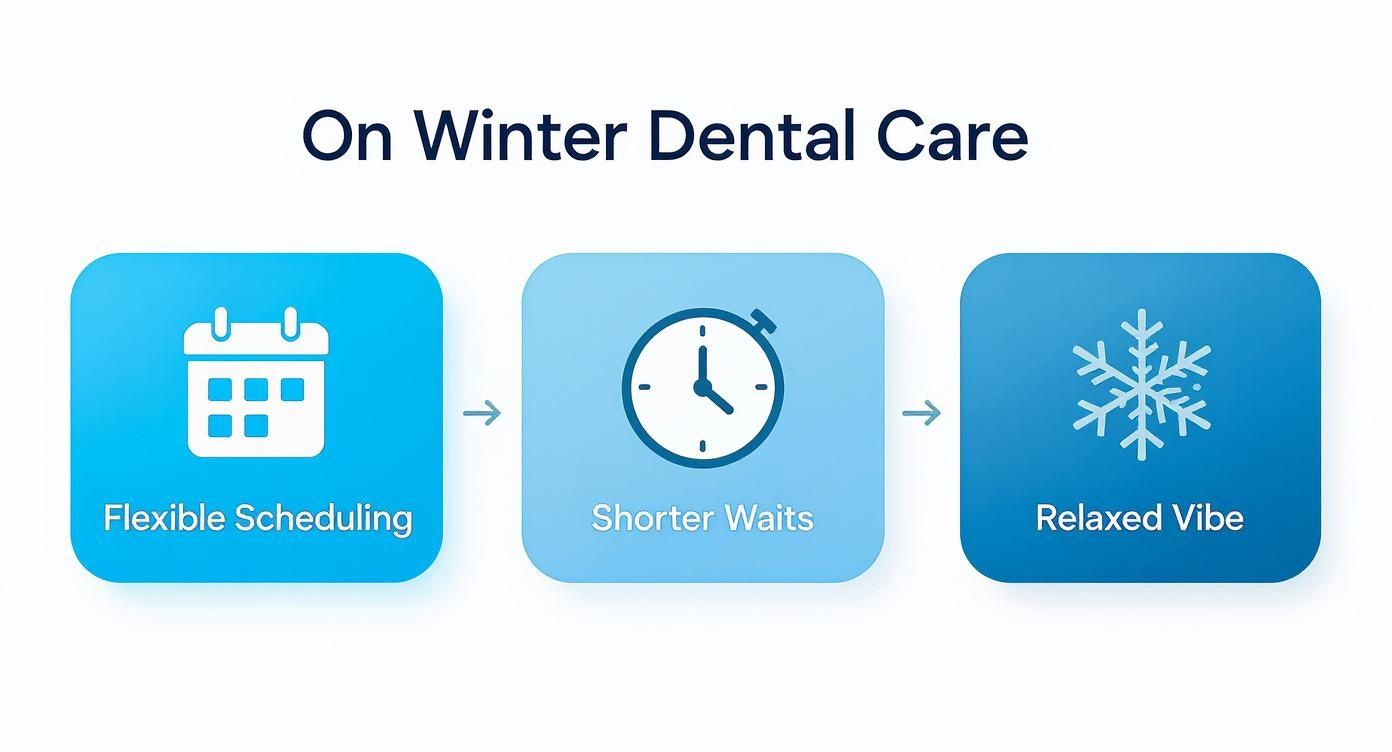 On Winter Dental Care

Flexible Scheduling

Shorter Waits

Relaxed Vibe